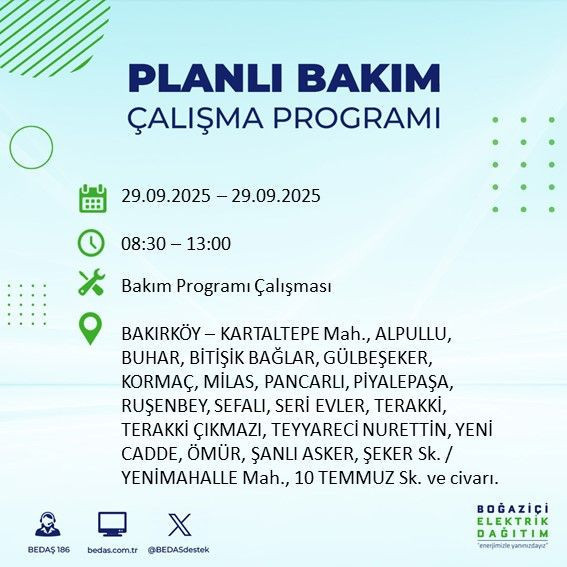 PLANLI BAKIM
ÇALIŞMA PROGRAMI

29.09.2025 – 29.09.2025

08:30 – 13:00

Bakım Programı Çalışması

BAKIRKÖY – KARTALTEPE Mah., ALPULLU, BUHAR, BİTİŞİK BAĞLAR, GÜLBEŞEKER, KORMAÇ, MİLAS, PANCARLI, PİYALEPAŞA, RUŞENBEY, SEFALI, SERİ EVLER, TERAKKİ, TERAKKİ ÇIKMAZI, TEYYARECİ NURETTİN, YENİ CADDE, ÖMÜR, ŞANLI ASKER, ŞEKER Sk. / YENİMAHALLE Mah., 10 TEMMUZ Sk. ve civarı.

BEDAŞ 186
bedas.com.tr
@BEDASdestek

BOĞAZİÇİ
ELEKTRİK
DAĞITIM
"enerjimizle yanınızdayız"